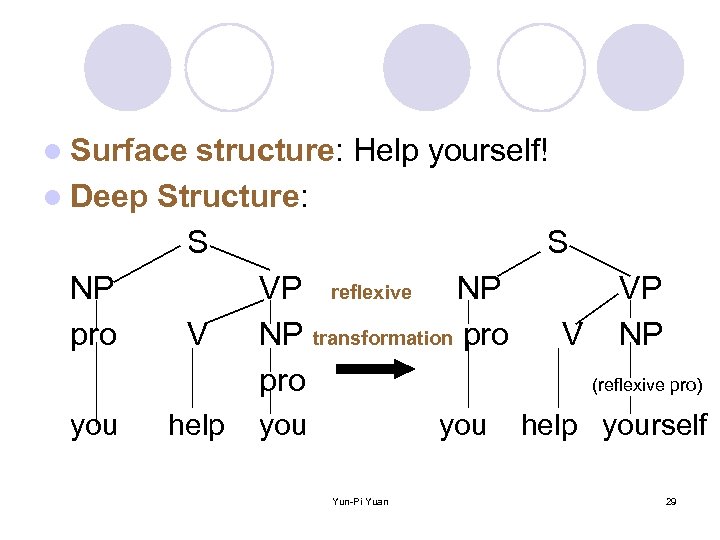 Surface structure: Help yourself!

Deep Structure:

S
NP VP
pro V NP
pro
you help you

reflexive transformation

S
NP VP
pro V NP
(reflexive pro)
you help yourself

Yun-Pi Yuan

29